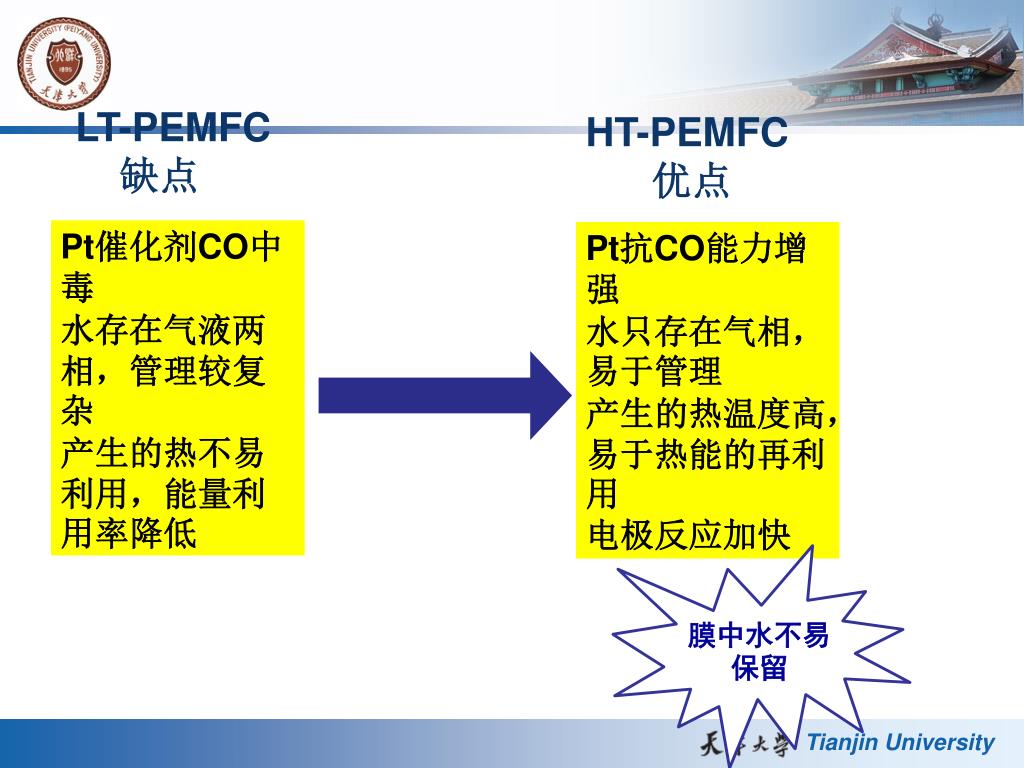 TIANJIN UNIVERSITY (PEIYANG UNIVERSITY)
天津大学

LT-PEMFC
缺点

Pt催化剂CO中毒
水存在气液两相，管理较复杂
产生的热不易利用，能量利用率降低

HT-PEMFC
优点

Pt抗CO能力增强
水只存在气相，易于管理
产生的热温度高，易于热能的再利用
电极反应加快

膜中水不易保留

天津大学 Tianjin University